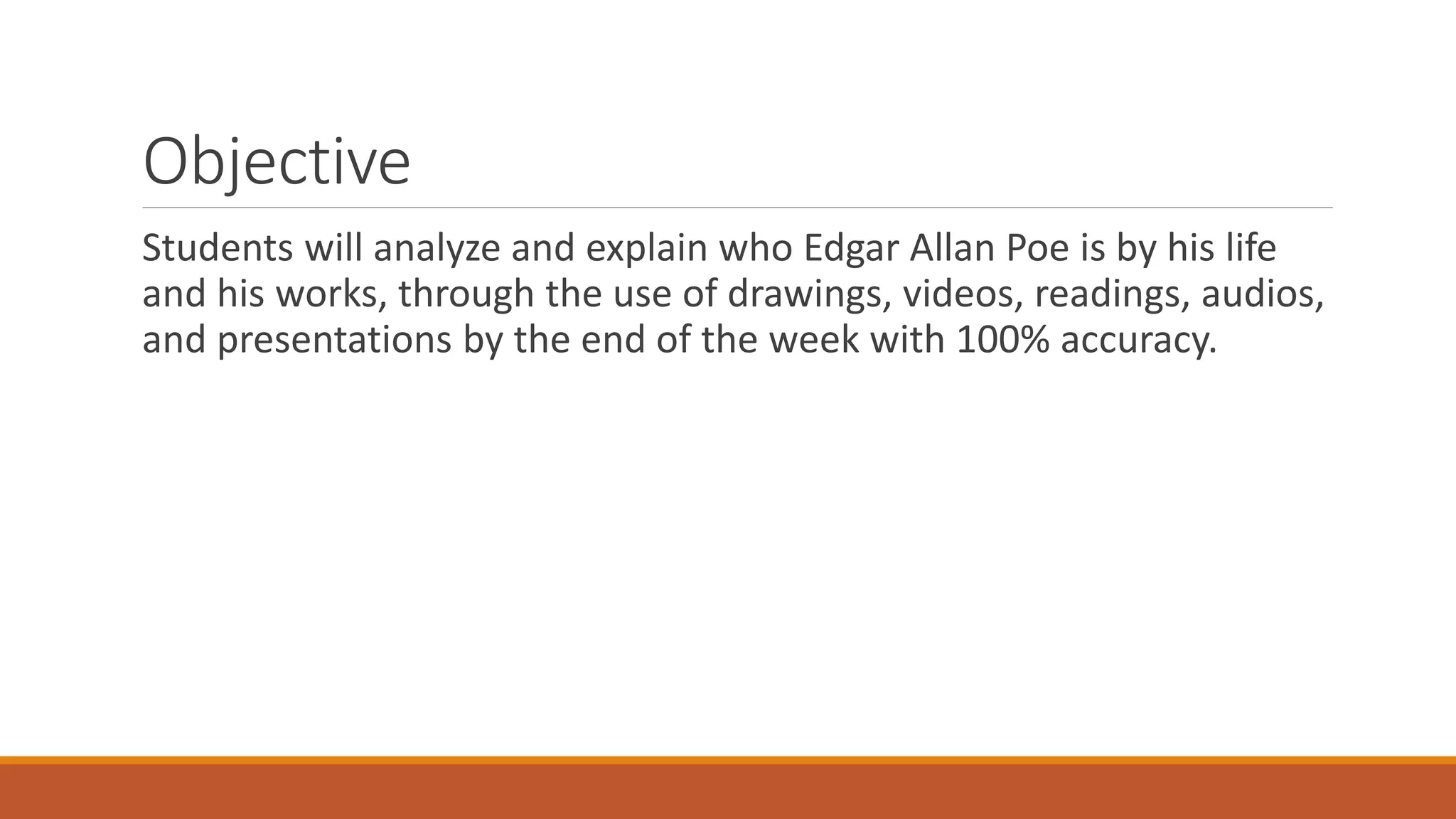 Objective

Students will analyze and explain who Edgar Allan Poe is by his life and his works, through the use of drawings, videos, readings, audios, and presentations by the end of the week with 100% accuracy.